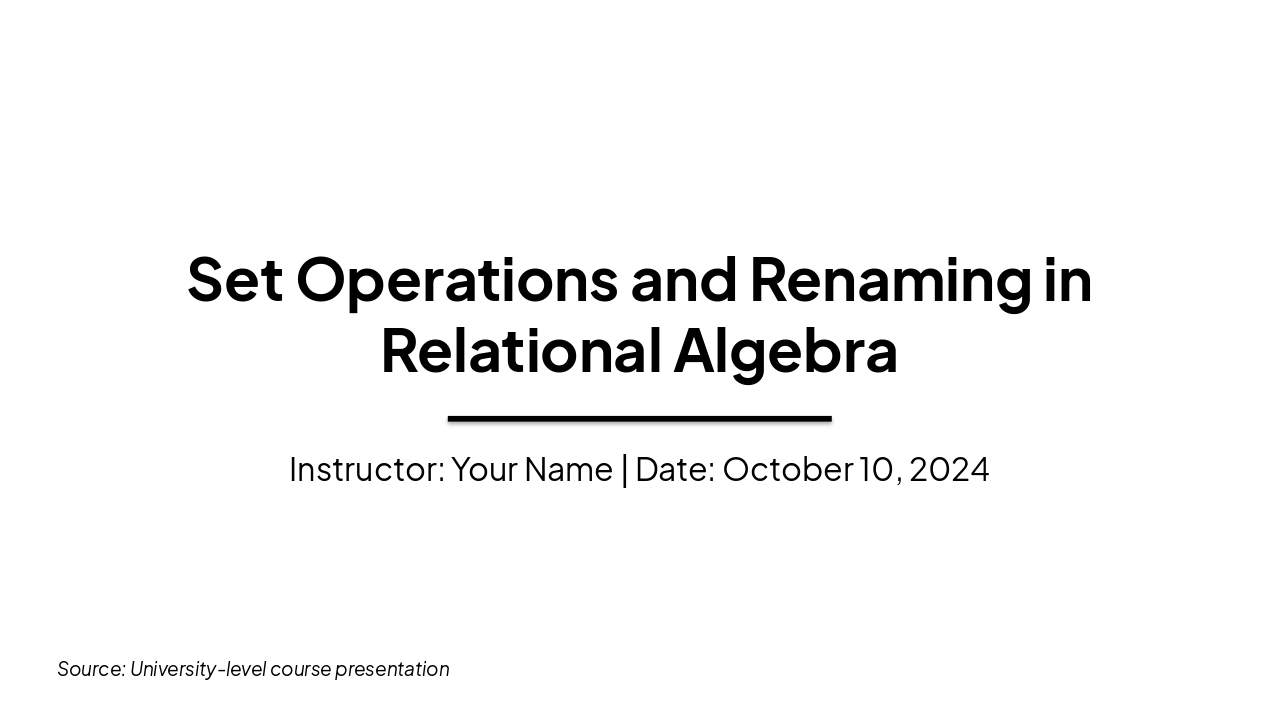 Set Operations and Renaming in Relational Algebra

Instructor: Your Name | Date: October 10, 2024

Source: University-level course presentation